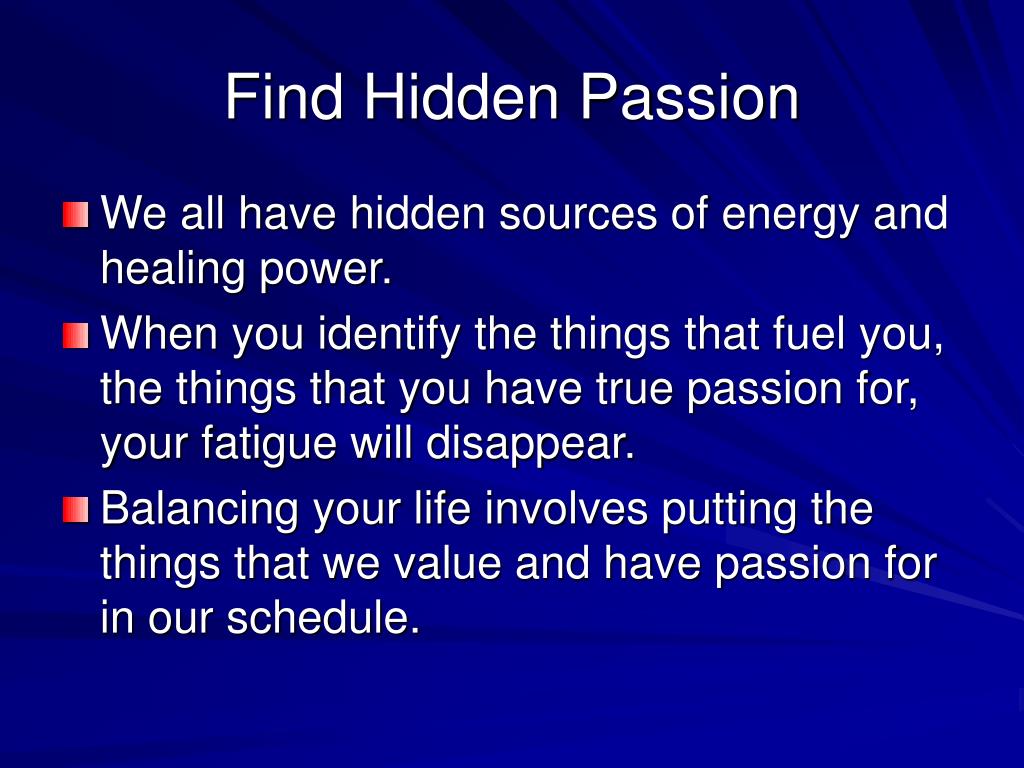 Find Hidden Passion

We all have hidden sources of energy and healing power.

When you identify the things that fuel you, the things that you have true passion for, your fatigue will disappear.

Balancing your life involves putting the things that we value and have passion for in our schedule.